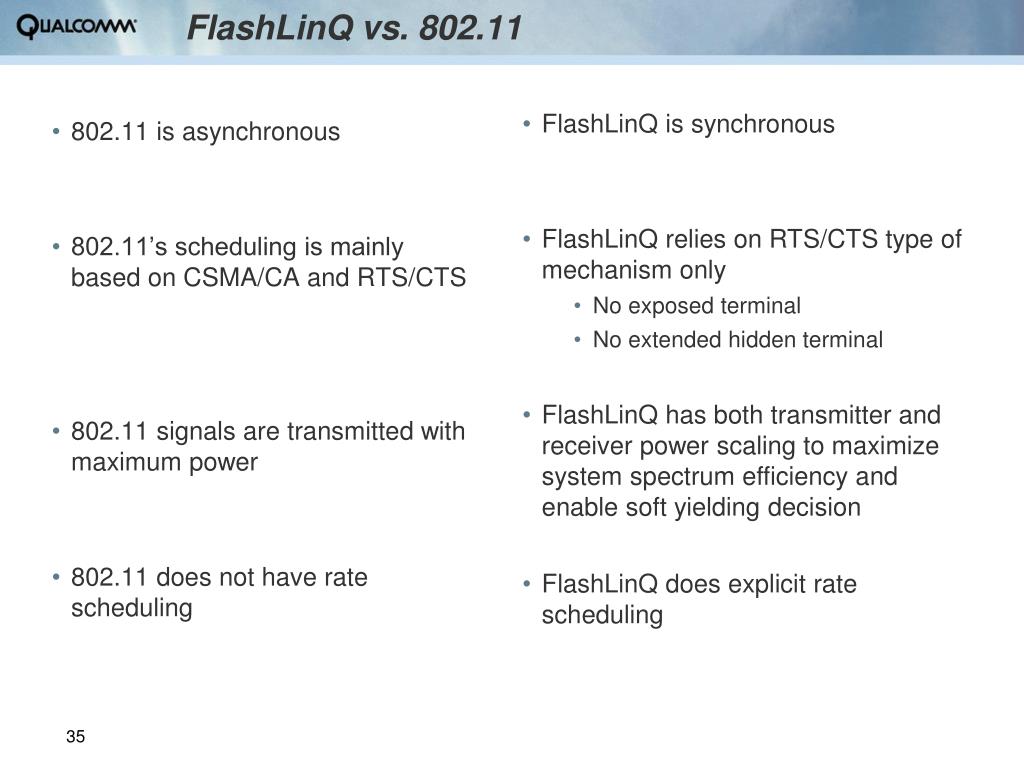 QUALCOMM

FlashLinQ vs. 802.11

• 802.11 is asynchronous

• 802.11's scheduling is mainly based on CSMA/CA and RTS/CTS

• 802.11 signals are transmitted with maximum power

• 802.11 does not have rate scheduling

• FlashLinQ is synchronous

• FlashLinQ relies on RTS/CTS type of mechanism only
  • No exposed terminal
  • No extended hidden terminal

• FlashLinQ has both transmitter and receiver power scaling to maximize system spectrum efficiency and enable soft yielding decision

• FlashLinQ does explicit rate scheduling

35